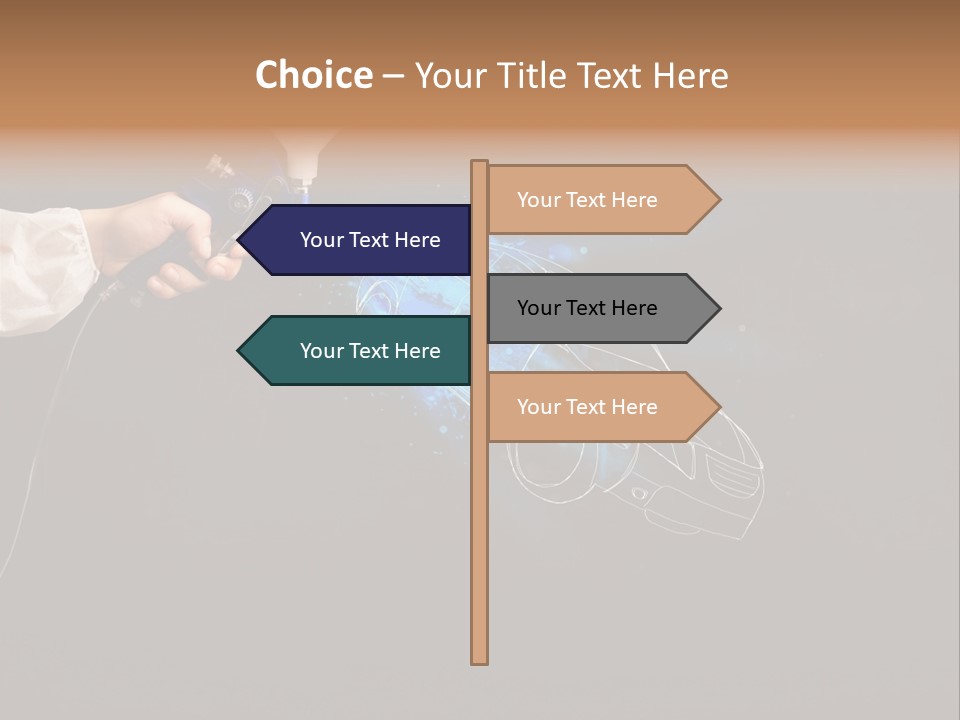 Choice – Your Title Text Here

Your Text Here

Your Text Here

Your Text Here

Your Text Here

Your Text Here